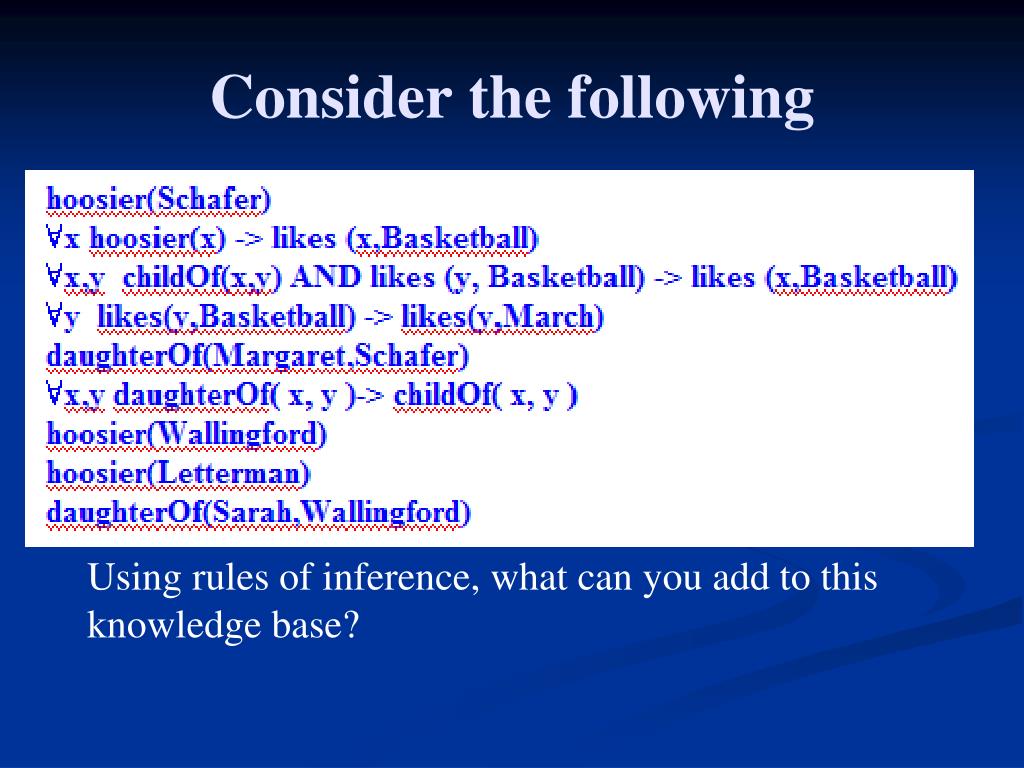 Consider the following

hoosier(Schafer)
∀x hoosier(x) -> likes (x,Basketball)
∀x,y childOf(x,y) AND likes (y, Basketball) -> likes (x,Basketball)
∀y likes(y,Basketball) -> likes(y,March)
daughterOf(Margaret,Schafer)
∀x,y daughterOf( x, y )-> childOf( x, y )
hoosier(Wallingford)
hoosier(Letterman)
daughterOf(Sarah,Wallingford)

Using rules of inference, what can you add to this knowledge base?